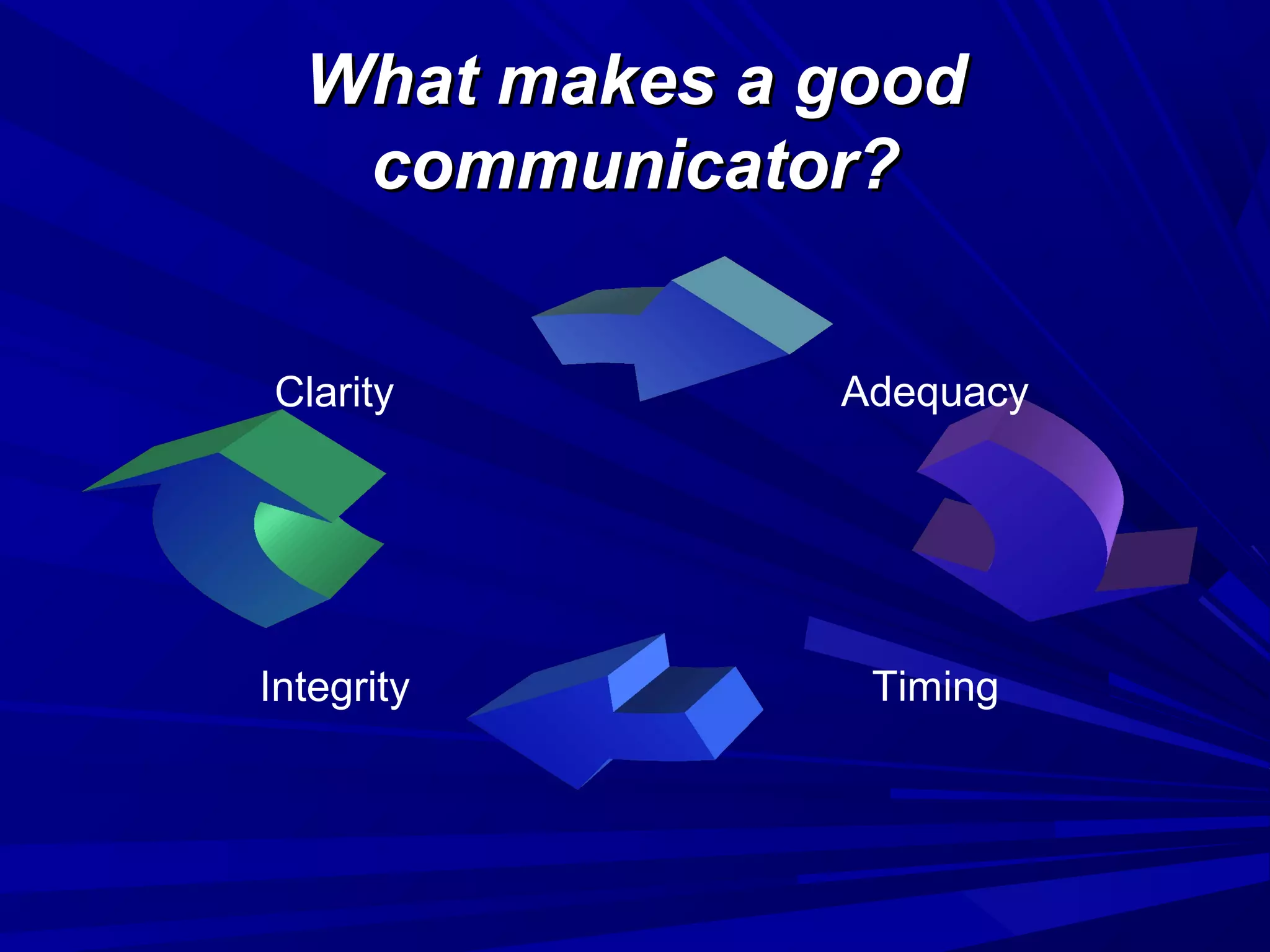 What makes a good communicator?

Clarity

Adequacy

Integrity

Timing